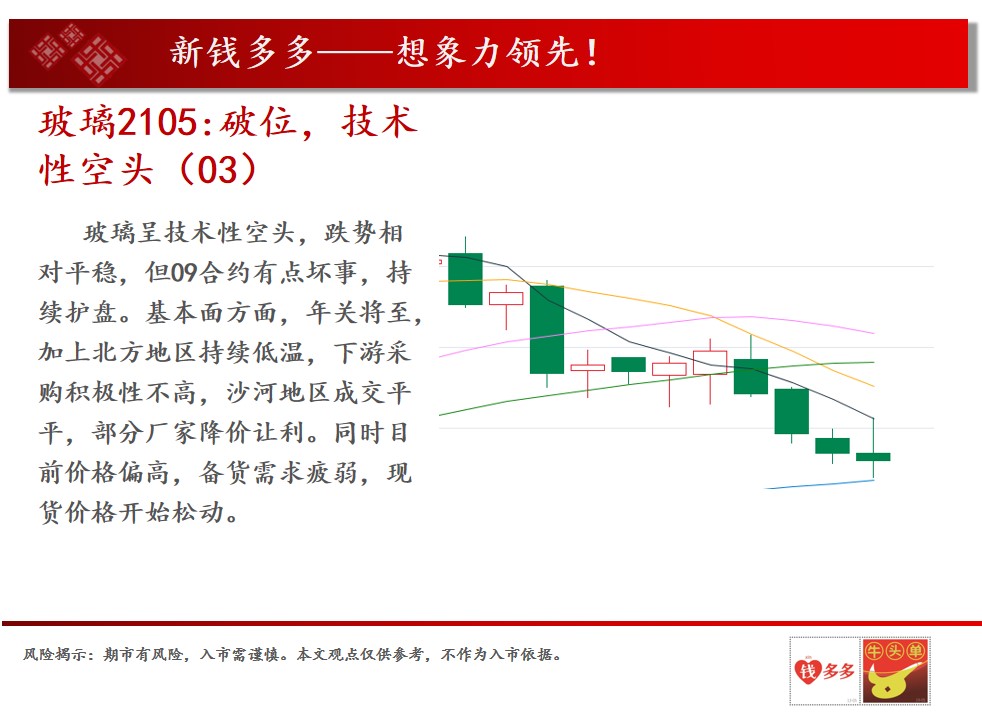 新钱多多——想象力领先！

玻璃2105:破位，技术性空头（03）

玻璃呈技术性空头，跌势相对平稳，但09合约有点坏事，持续护盘。基本面方面，年关将至，加上北方地区持续低温，下游采购积极性不高，沙河地区成交平平，部分厂家降价让利。同时目前价格偏高，备货需求疲弱，现货价格开始松动。

风险揭示：期市有风险，入市需谨慎。本文观点仅供参考，不作为入市依据。

钱多多

牛头单